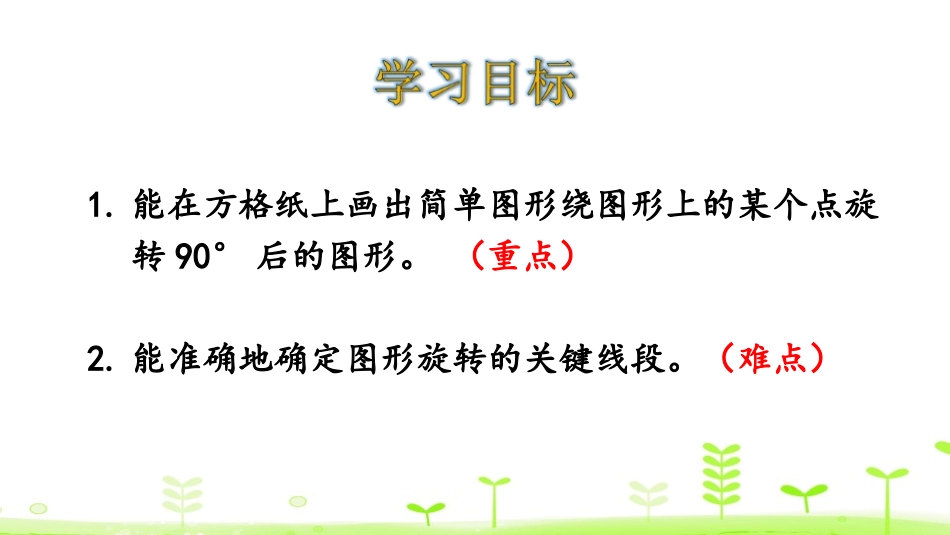 学习目标

1. 能在方格纸上画出简单图形绕图形上的某个点旋转 90° 后的图形。（重点）

2. 能准确地确定图形旋转的关键线段。（难点）